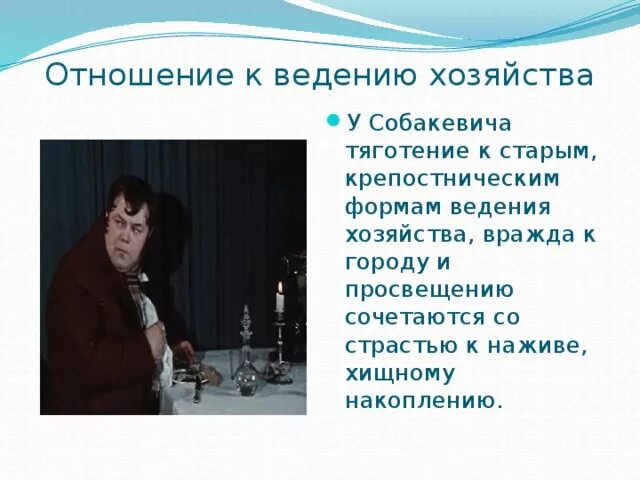 Отношение к ведению хозяйства

У Собакевича тяготение к старым, крепостническим формам ведения хозяйства, вражда к городу и просвещению сочетаются со страстью к наживе, хищному накоплению.